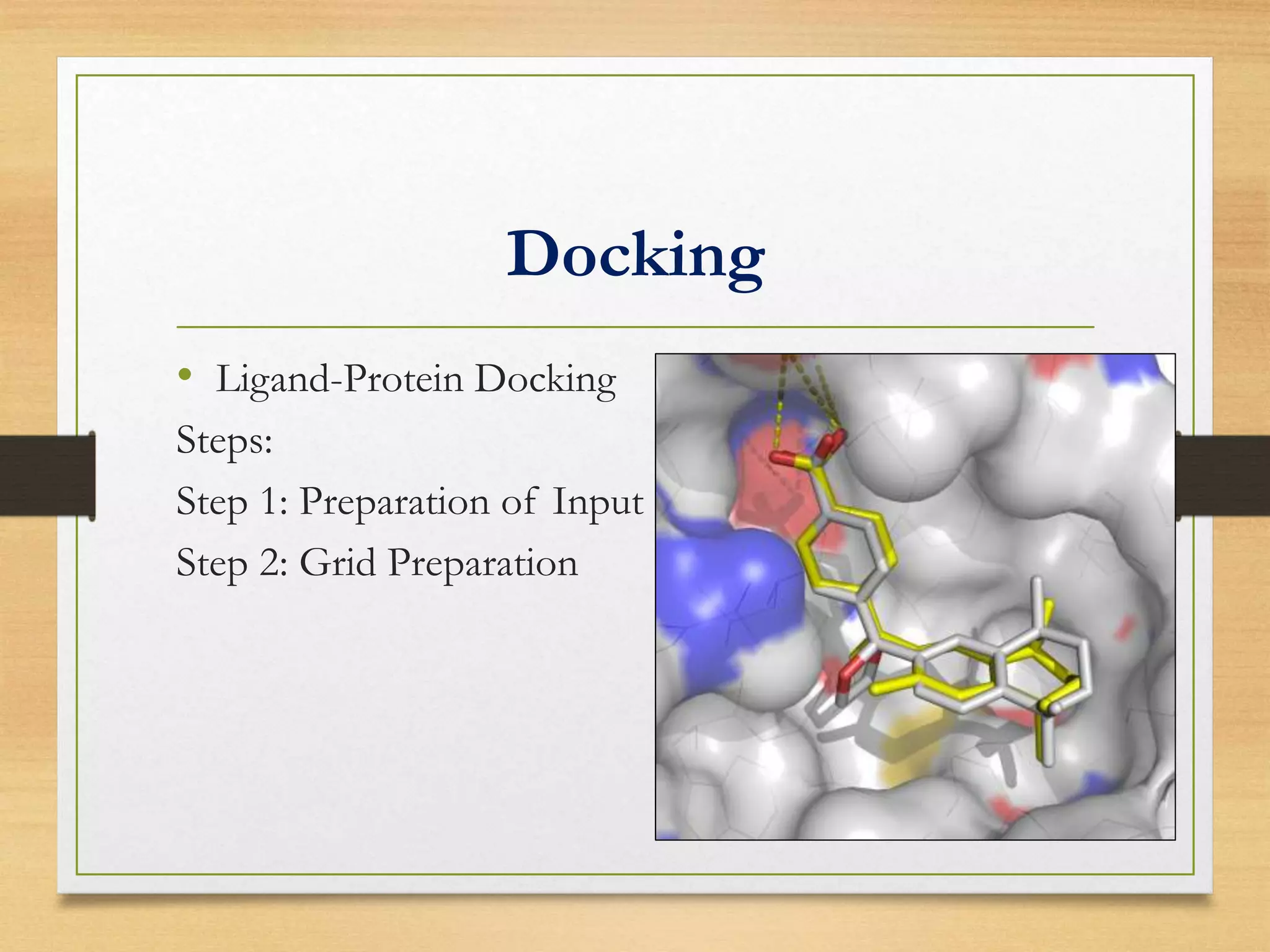 Docking

• Ligand-Protein Docking

Steps:

Step 1: Preparation of Input

Step 2: Grid Preparation